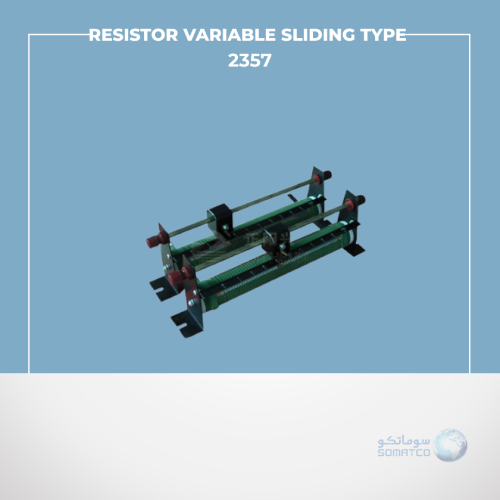 RESISTOR VARIABLE SLIDING TYPE
2357

سوماتكو
SOMATCO